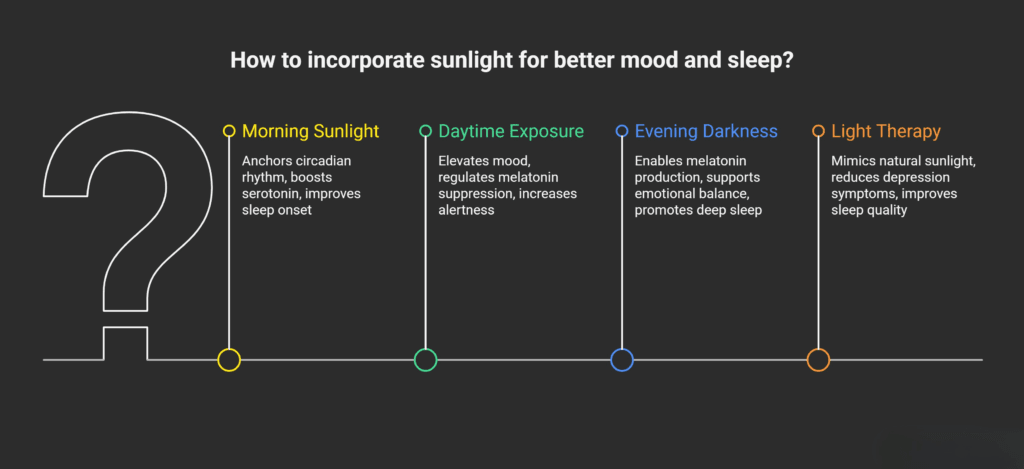 How to incorporate sunlight for better mood and sleep?

Morning Sunlight
Anchors circadian rhythm, boosts serotonin, improves sleep onset

Daytime Exposure
Elevates mood, regulates melatonin suppression, increases alertness

Evening Darkness
Enables melatonin production, supports emotional balance, promotes deep sleep

Light Therapy
Mimics natural sunlight, reduces depression symptoms, improves sleep quality